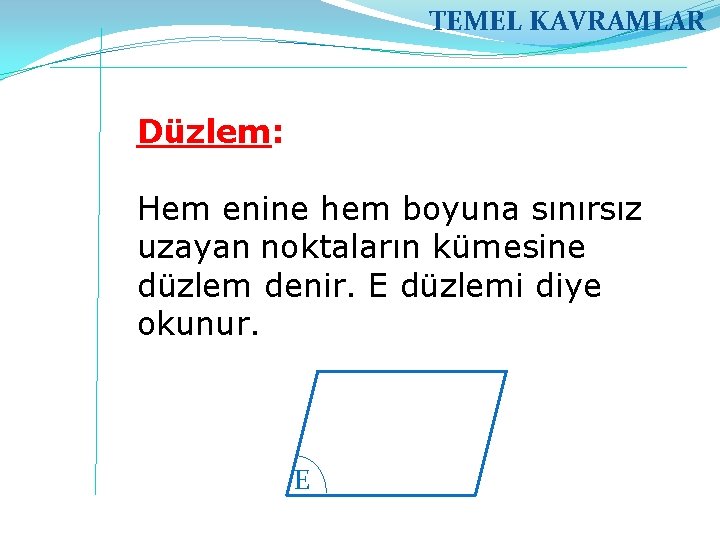 TEMEL KAVRAMLAR

Düzlem:

Hem enine hem boyuna sınırsız uzayan noktaların kümesine düzlem denir. E düzlemi diye okunur.

E